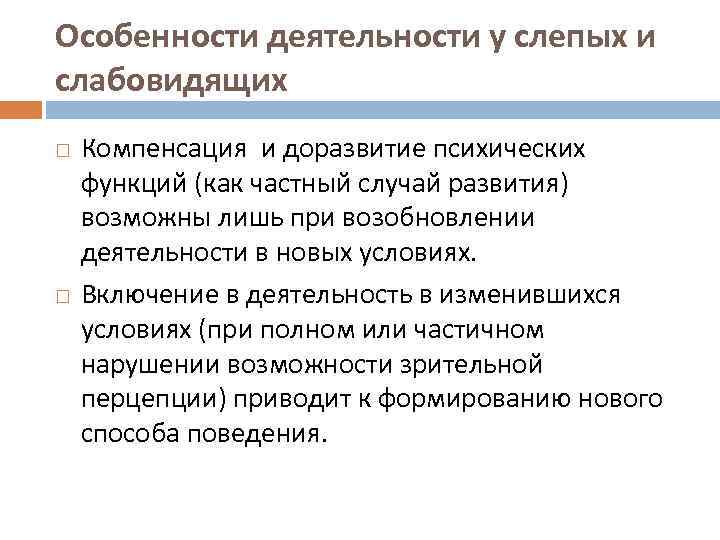 Особенности деятельности у слепых и слабовидящих

□ Компенсация и доразвитие психических функций (как частный случай развития) возможны лишь при возобновлении деятельности в новых условиях.

□ Включение в деятельность в изменившихся условиях (при полном или частичном нарушении возможности зрительной перцепции) приводит к формированию нового способа поведения.